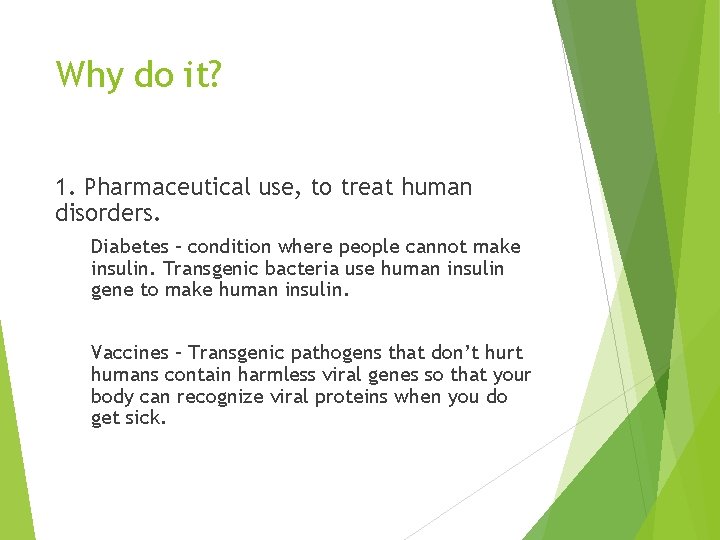 Why do it?

1. Pharmaceutical use, to treat human disorders.

Diabetes – condition where people cannot make insulin. Transgenic bacteria use human insulin gene to make human insulin.

Vaccines – Transgenic pathogens that don’t hurt humans contain harmless viral genes so that your body can recognize viral proteins when you do get sick.